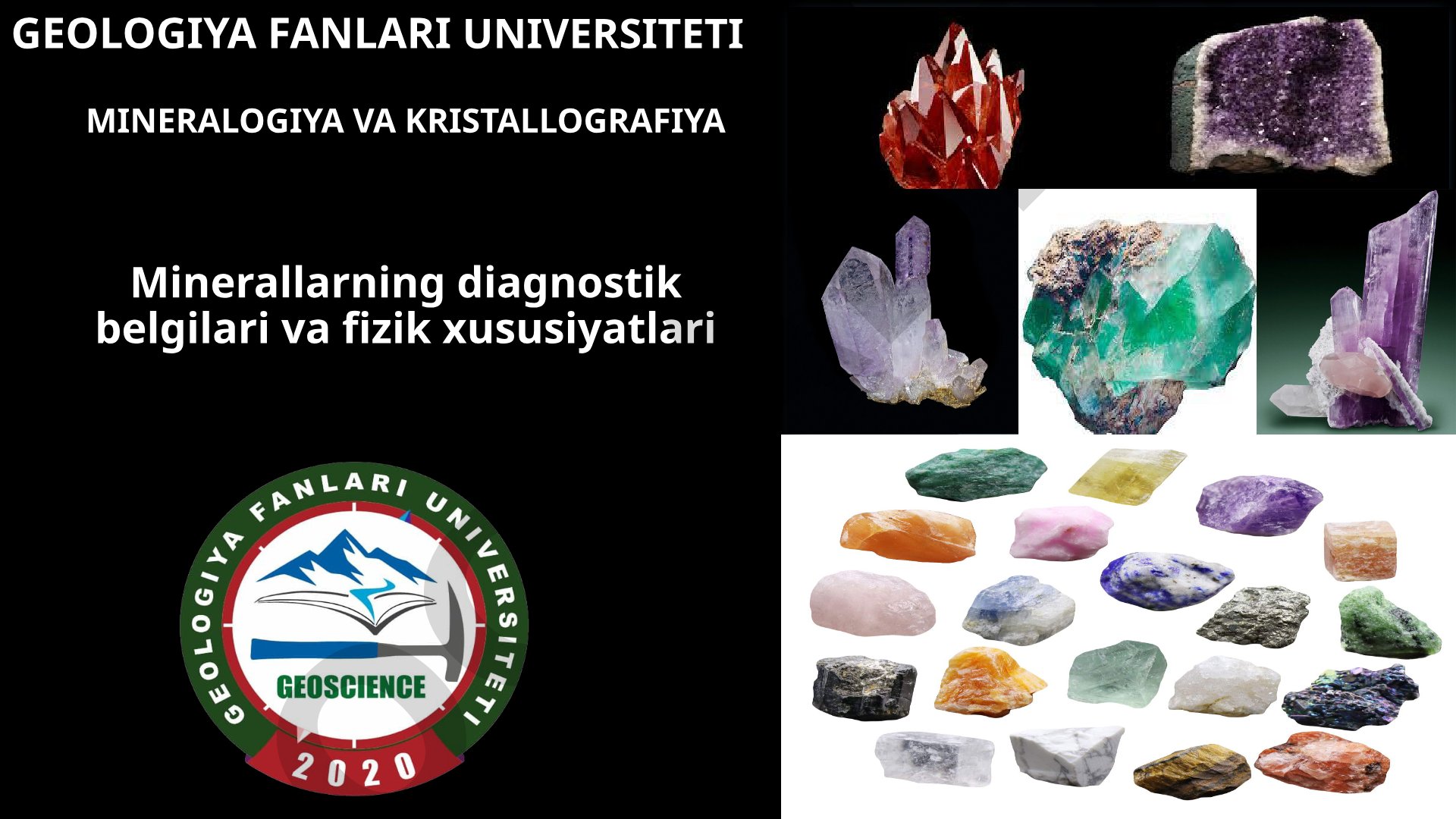 GEOLOGIYA FANLARI UNIVERSITETI

MINERALOGIYA VA KRISTALLOGRAFIYA

Minerallarning diagnostik belgilari va fizik xususiyatlari

GEOLOGIYA FANLARI UNIVERSITETI

GEOSCIENCE

2020